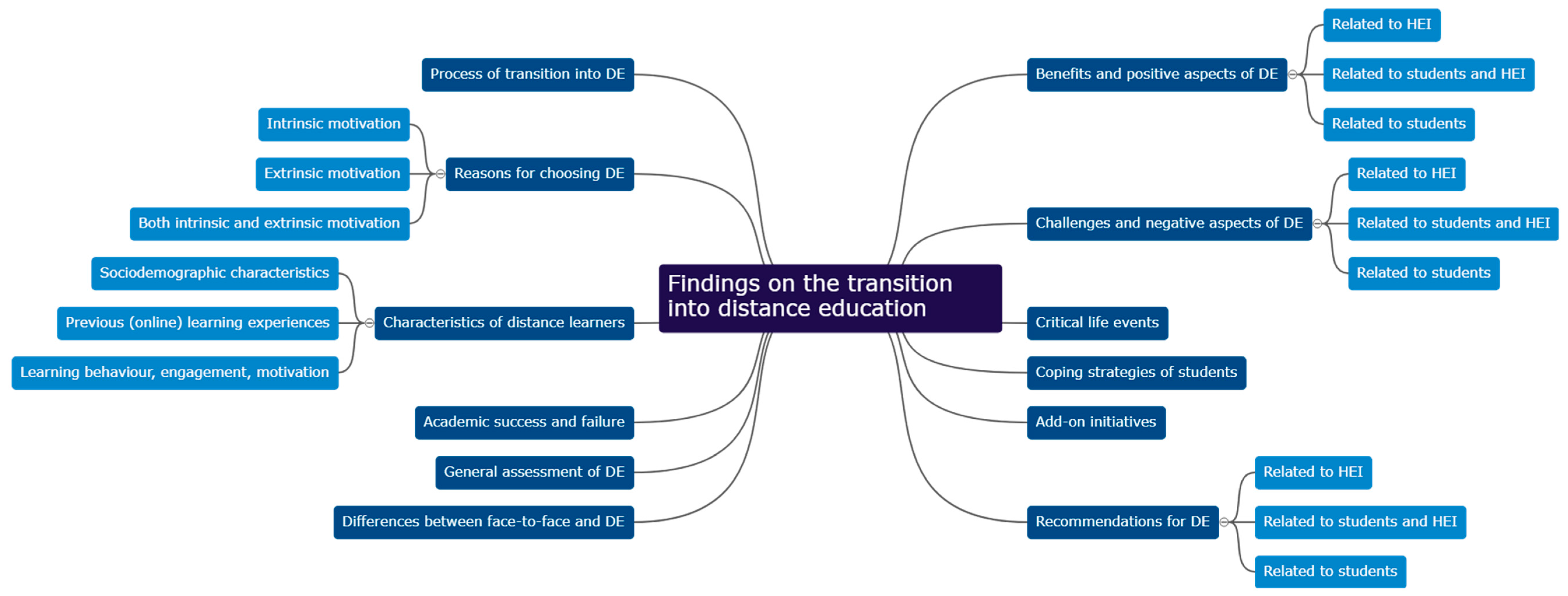 Findings on the transition into distance education

Process of transition into DE

Reasons for choosing DE
Intrinsic motivation
Extrinsic motivation
Both intrinsic and extrinsic motivation

Characteristics of distance learners
Sociodemographic characteristics
Previous (online) learning experiences
Learning behaviour, engagement, motivation

Academic success and failure

General assessment of DE

Differences between face-to-face and DE

Benefits and positive aspects of DE
Related to HEI
Related to students and HEI
Related to students

Challenges and negative aspects of DE
Related to HEI
Related to students and HEI
Related to students

Critical life events

Coping strategies of students

Add-on initiatives

Recommendations for DE
Related to HEI
Related to students and HEI
Related to students